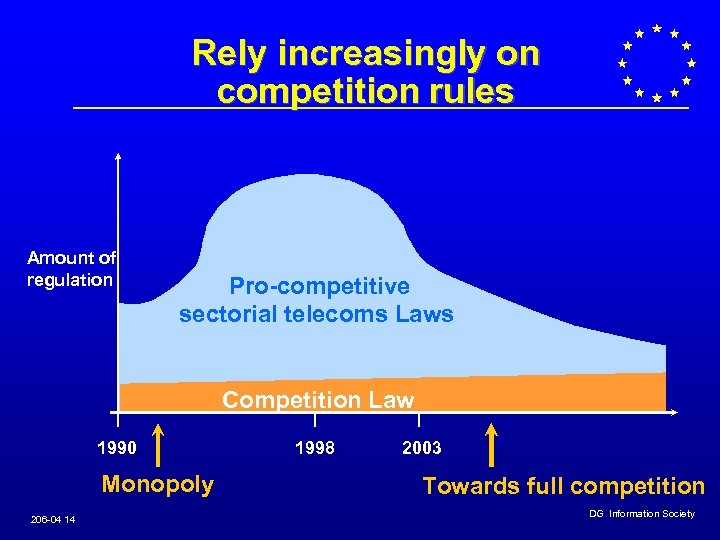 Rely increasingly on competition rules

Amount of regulation

Pro-competitive sectorial telecoms Laws

Competition Law

1990

1998

2003

Monopoly

Towards full competition

206-04 14

DG Information Society